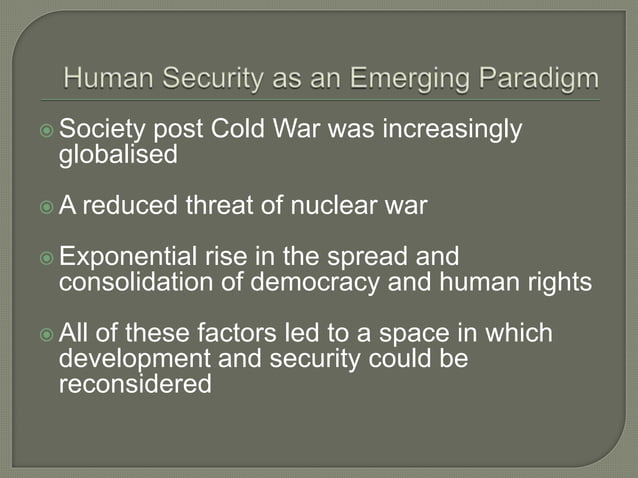 Human Security as an Emerging Paradigm

Society post Cold War was increasingly globalised

A reduced threat of nuclear war

Exponential rise in the spread and consolidation of democracy and human rights

All of these factors led to a space in which development and security could be reconsidered